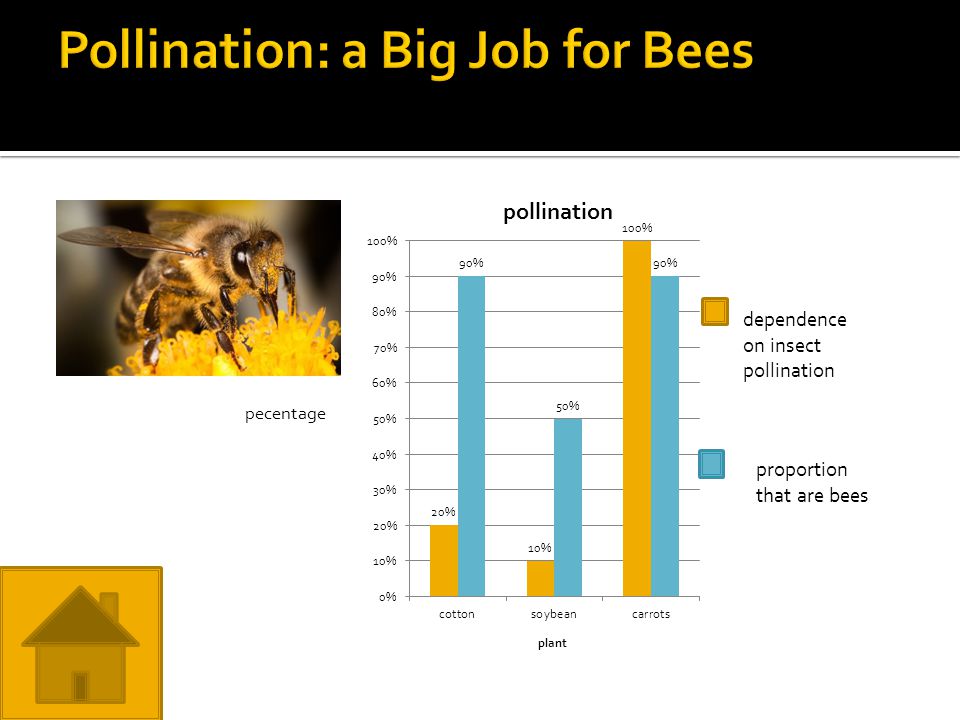 Pollination: a Big Job for Bees

pollination

pecentage

100%
90%
80%
70%
60%
50%
40%
30%
20%
10%
0%

20%
90%
10%
50%
100%
90%

cotton
soybean
carrots

plant

dependence on insect pollination

proportion that are bees